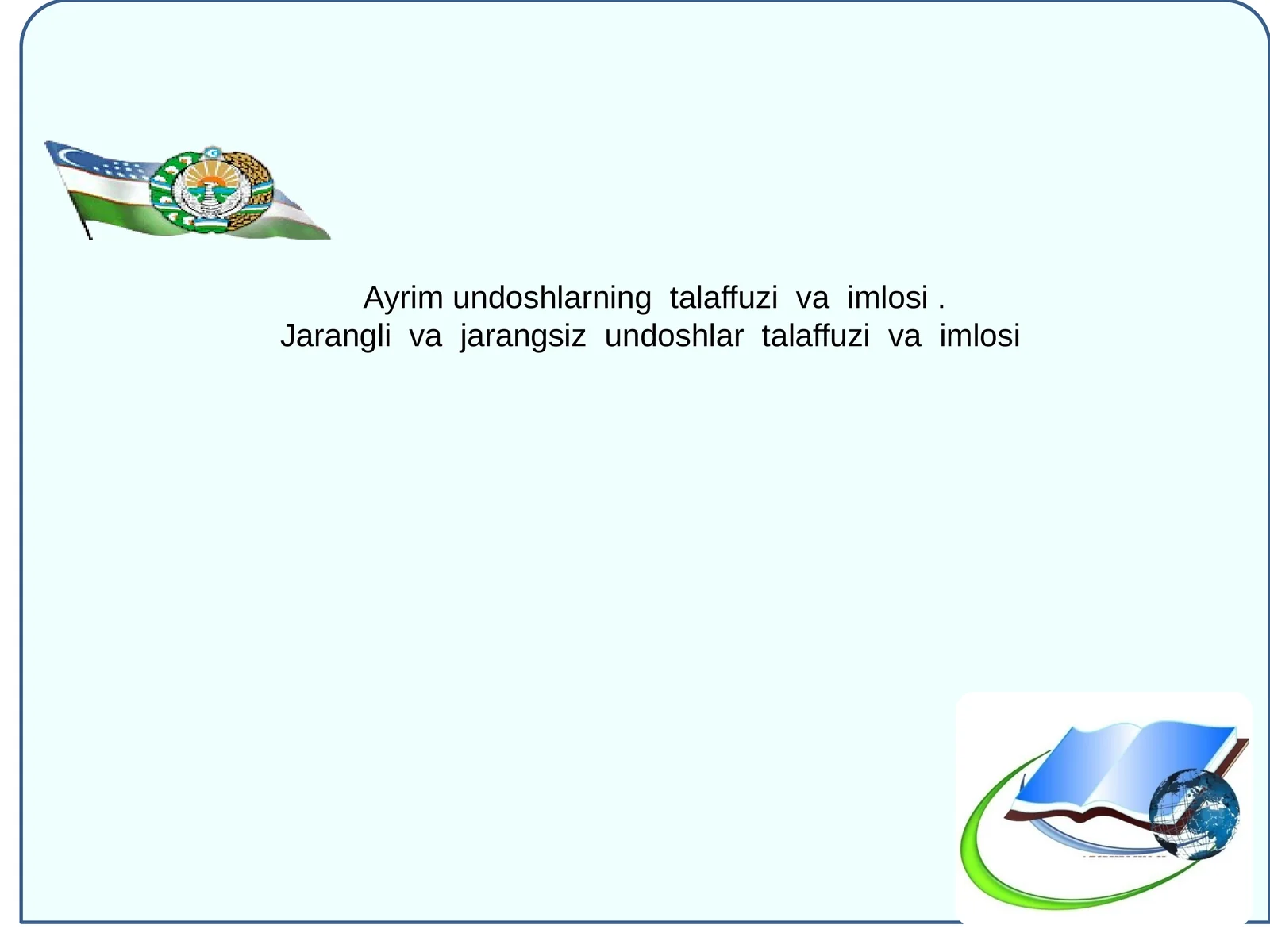 Ayrim undoshlarning talaffuzi va imlosi .
Jarangli va jarangsiz undoshlar talaffuzi va imlosi